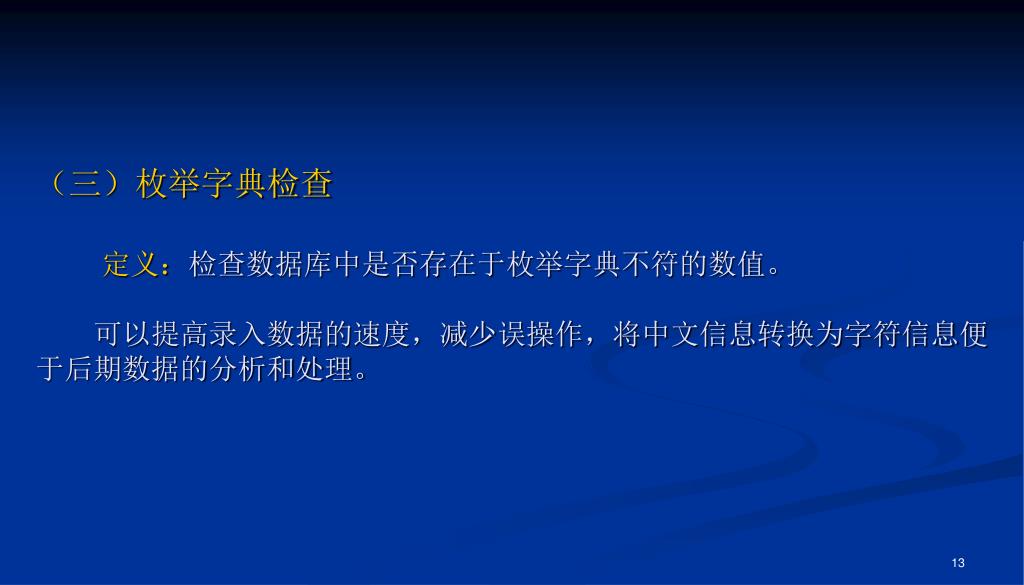 （三）枚举字典检查

定义：检查数据库中是否存在于枚举字典不符的数值。

可以提高录入数据的速度，减少误操作，将中文信息转换为字符信息便于后期数据的分析和处理。

13